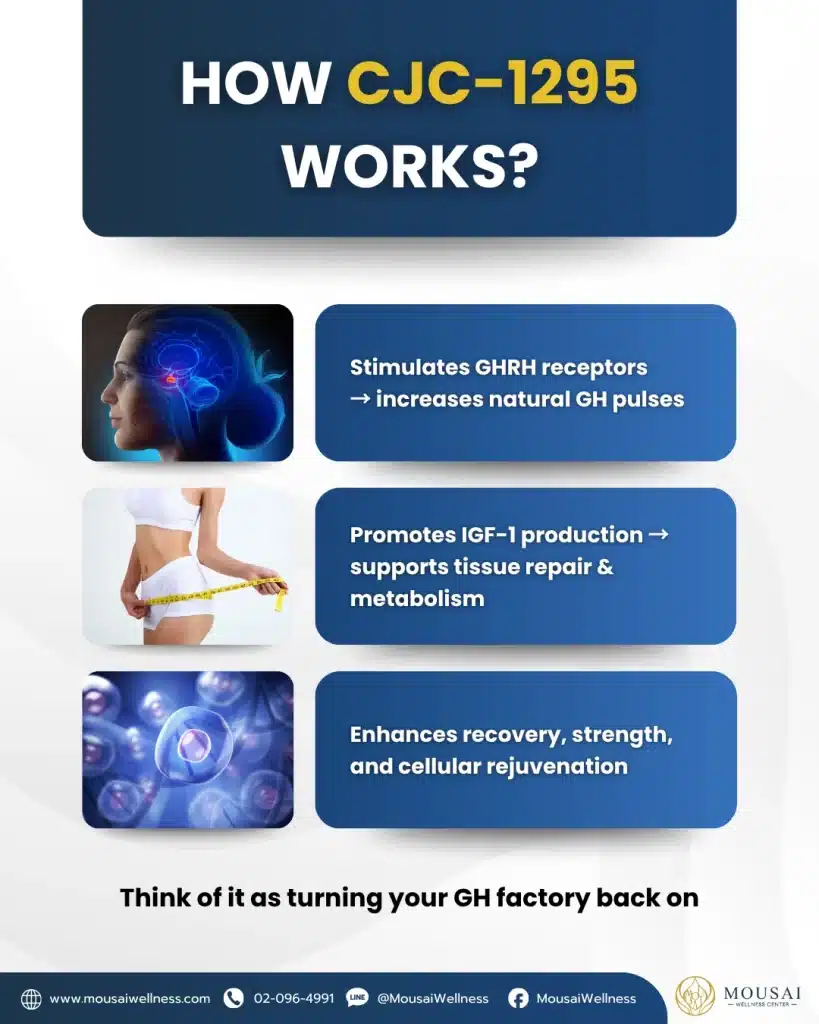 HOW CJC-1295 WORKS?

Stimulates GHRH receptors → increases natural GH pulses

Promotes IGF-1 production → supports tissue repair & metabolism

Enhances recovery, strength, and cellular rejuvenation

Think of it as turning your GH factory back on

www.mousaiwellness.com 02-096-4991 LINE @MousaiWellness MousaiWellness

MOUSAI WELLNESS CENTER